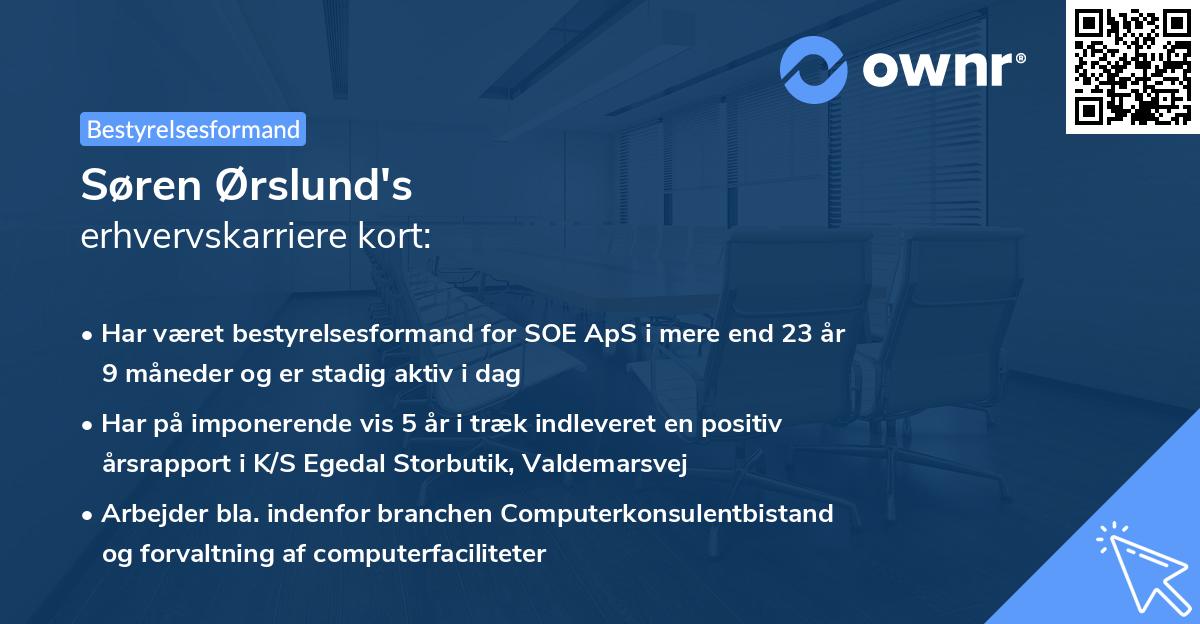 ownr®

Bestyrelsesformand

Søren Ørslund's
erhvervskarriere kort:

• Har været bestyrelsesformand for SOE ApS i mere end 23 år 9 måneder og er stadig aktiv i dag

• Har på imponerende vis 5 år i træk indleveret en positiv årsrapport i K/S Egedal Storbutik, Valdemarsvej

• Arbejder bla. indenfor branchen Computerkonsulentbistand og forvaltning af computerfaciliteter